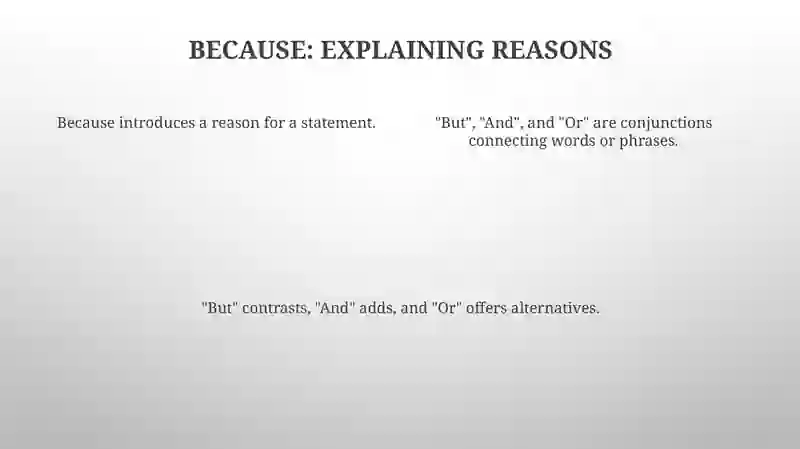 BECAUSE: EXPLAINING REASONS

Because introduces a reason for a statement.

"But", "And", and "Or" are conjunctions connecting words or phrases.

"But" contrasts, "And" adds, and "Or" offers alternatives.